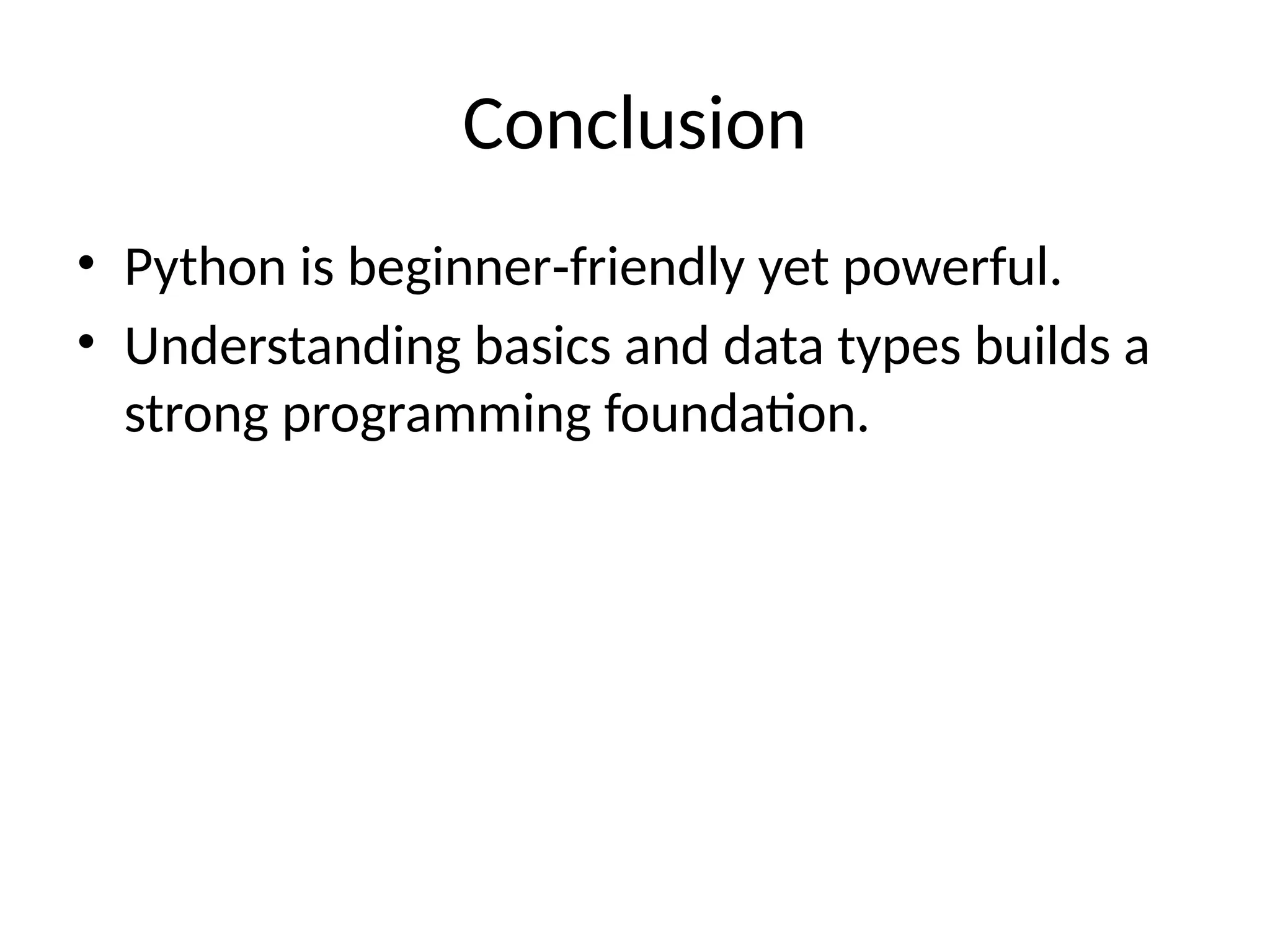 Conclusion

• Python is beginner-friendly yet powerful.
• Understanding basics and data types builds a strong programming foundation.